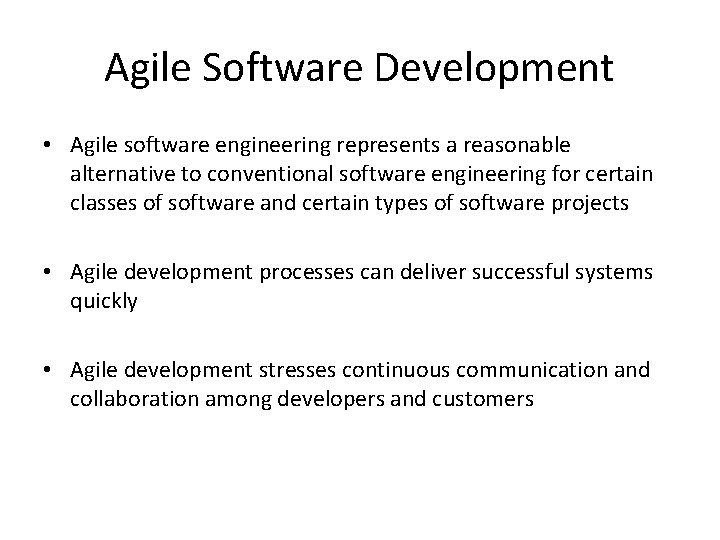 Agile Software Development

• Agile software engineering represents a reasonable alternative to conventional software engineering for certain classes of software and certain types of software projects

• Agile development processes can deliver successful systems quickly

• Agile development stresses continuous communication and collaboration among developers and customers